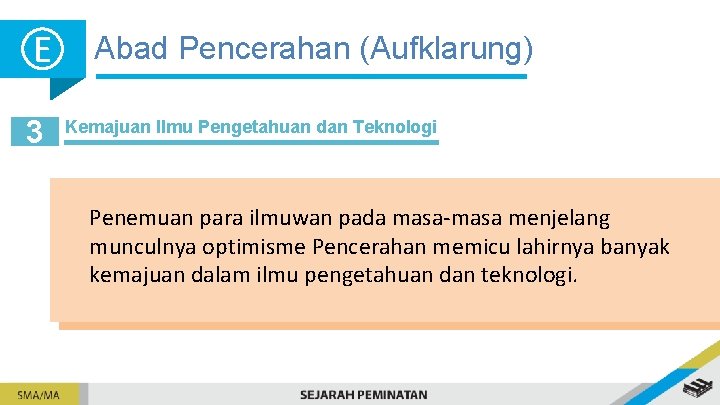 E

Abad Pencerahan (Aufklarung)

3 Kemajuan Ilmu Pengetahuan dan Teknologi

Penemuan para ilmuwan pada masa-masa menjelang munculnya optimisme Pencerahan memicu lahirnya banyak kemajuan dalam ilmu pengetahuan dan teknologi.

SMA/MA

SEJARAH PEMINATAN